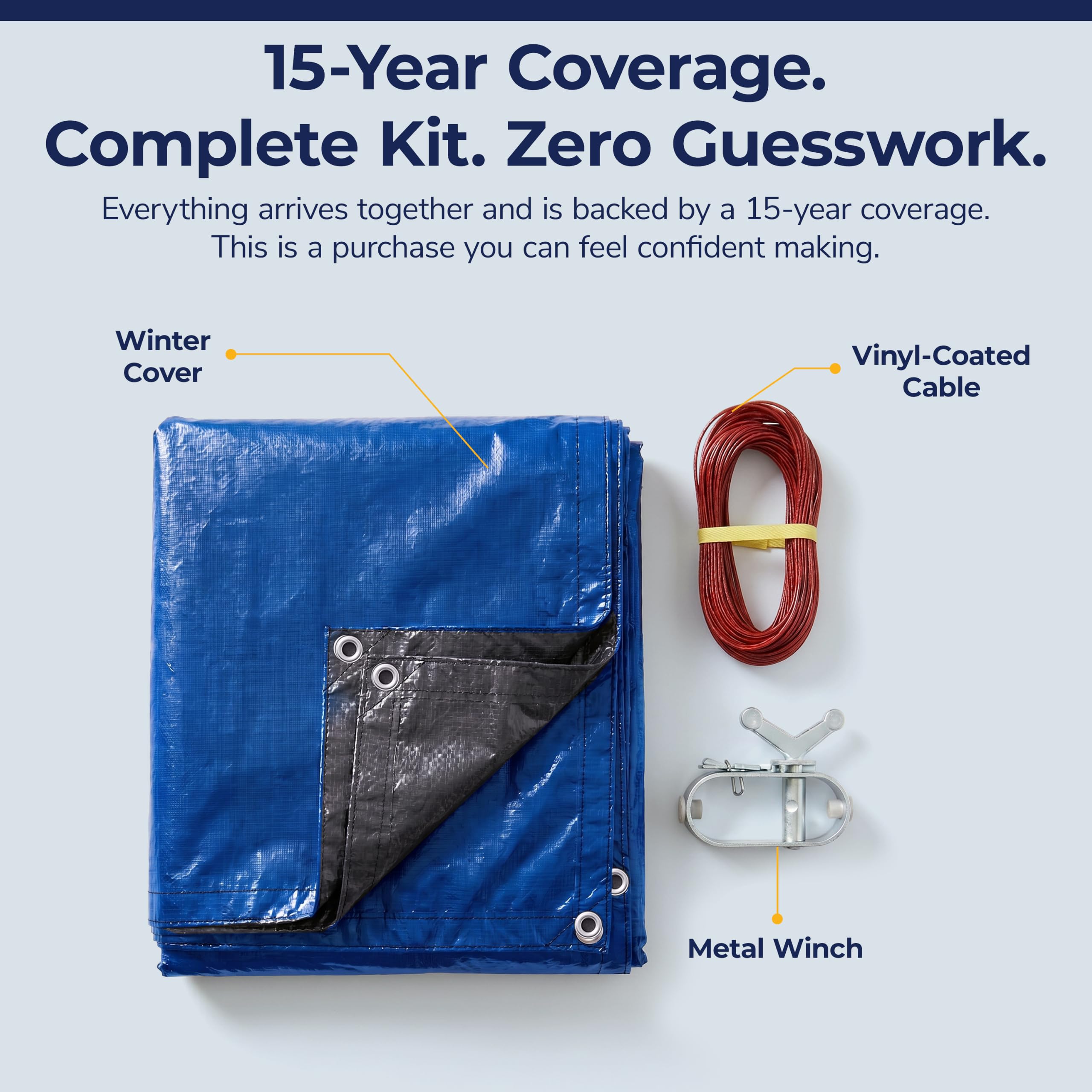 15-Year Coverage.
Complete Kit. Zero Guesswork.

Everything arrives together and is backed by a 15-year coverage. This is a purchase you can feel confident making.

Winter Cover

Vinyl-Coated Cable

Metal Winch